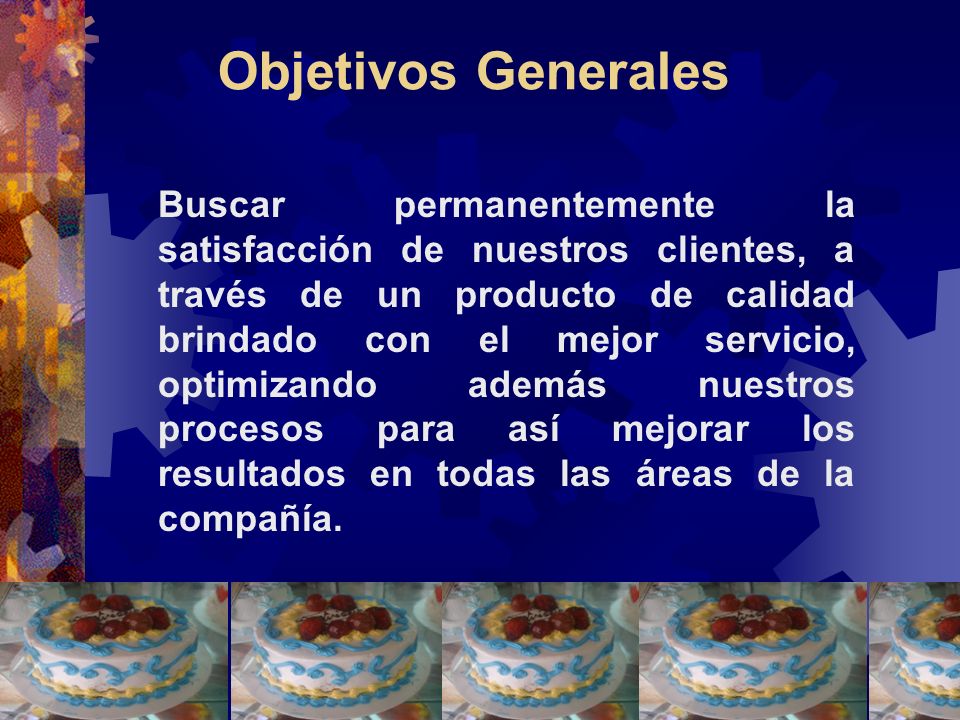 Objetivos Generales

Buscar permanentemente la satisfacción de nuestros clientes, a través de un producto de calidad brindado con el mejor servicio, optimizando además nuestros procesos para así mejorar los resultados en todas las áreas de la compañía.